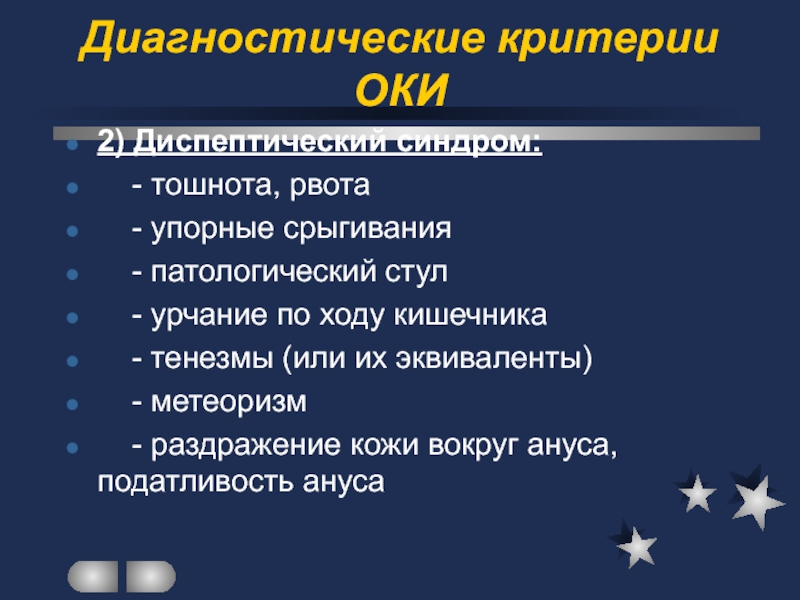 Диагностические критерии ОКИ

2) Диспептический синдром:
- тошнота, рвота
- упорные срыгивания
- патологический стул
- урчание по ходу кишечника
- тенезмы (или их эквиваленты)
- метеоризм
- раздражение кожи вокруг ануса, податливость ануса